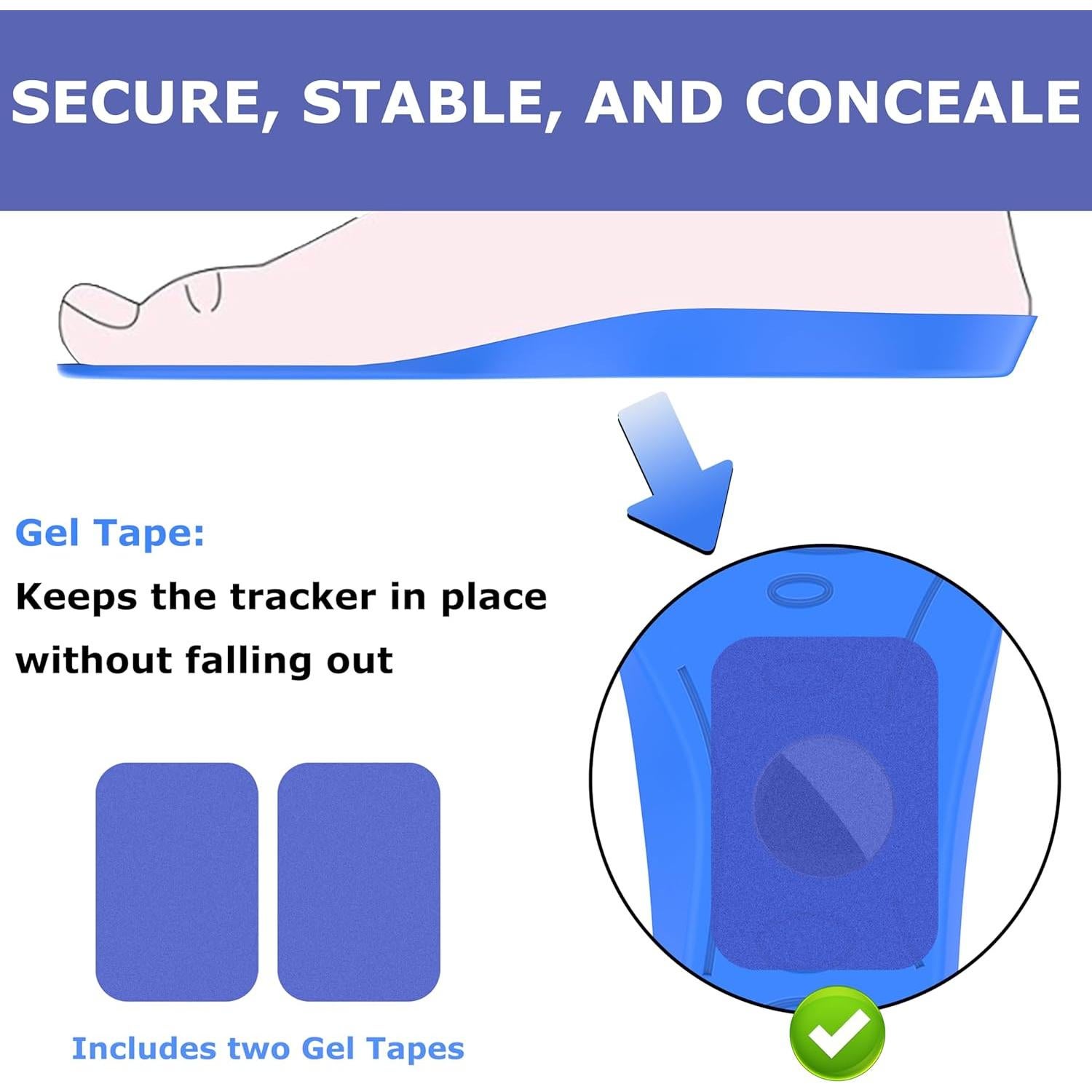 SECURE, STABLE, AND CONCEALE

Gel Tape:
Keeps the tracker in place without falling out

Includes two Gel Tapes